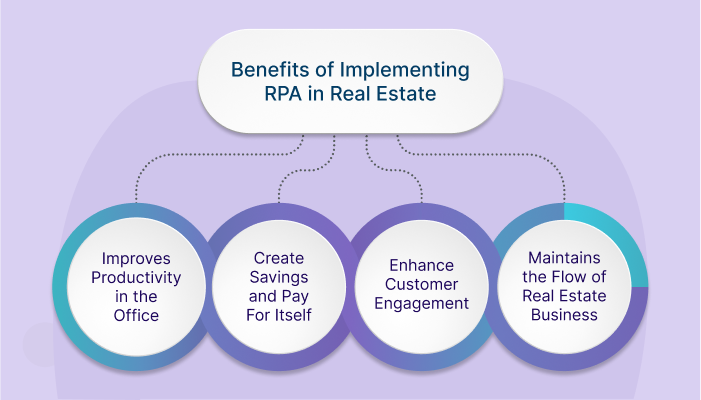 Benefits of Implementing RPA in Real Estate

Improves Productivity in the Office

Create Savings and Pay For Itself

Enhance Customer Engagement

Maintains the Flow of Real Estate Business